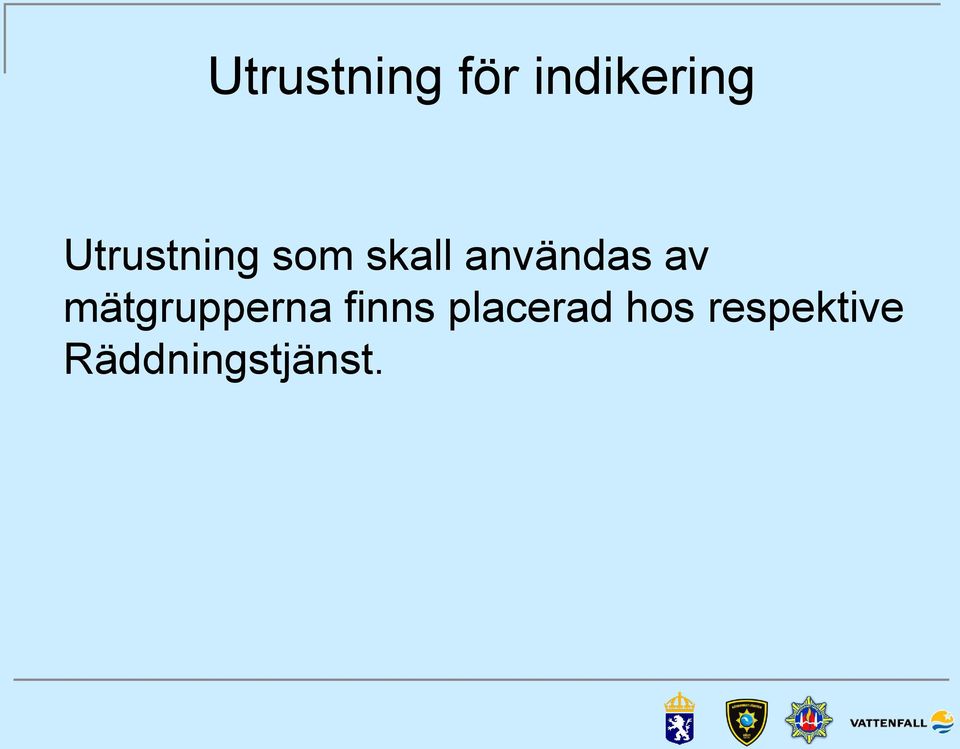 Utrustning för indikering

Utrustning som skall användas av mätgrupperna finns placerad hos respektive Räddningstjänst.

VATTENFALL